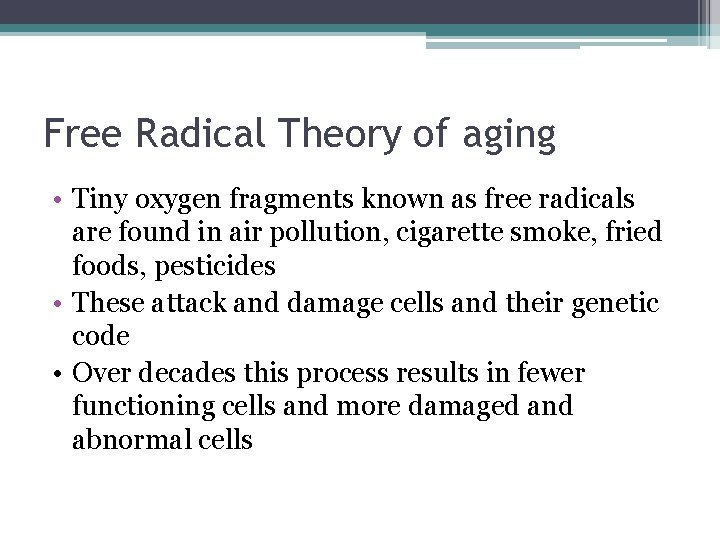 Free Radical Theory of aging

• Tiny oxygen fragments known as free radicals are found in air pollution, cigarette smoke, fried foods, pesticides
• These attack and damage cells and their genetic code
• Over decades this process results in fewer functioning cells and more damaged and abnormal cells